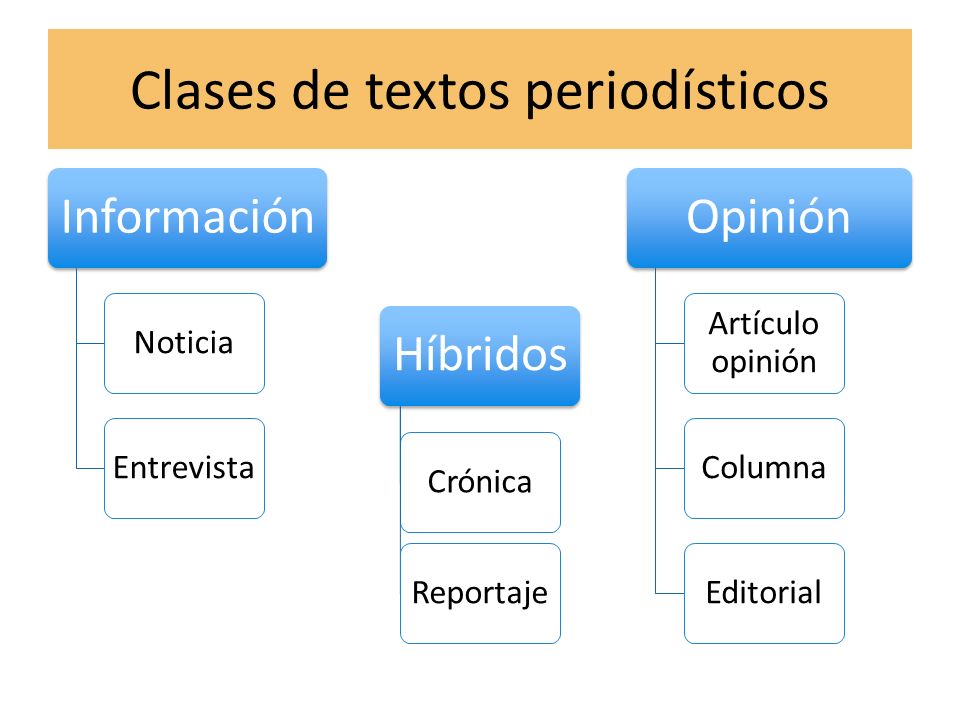 Clases de textos periodísticos

Información

Noticia

Entrevista

Híbridos

Crónica

Reportaje

Opinión

Artículo opinión

Columna

Editorial